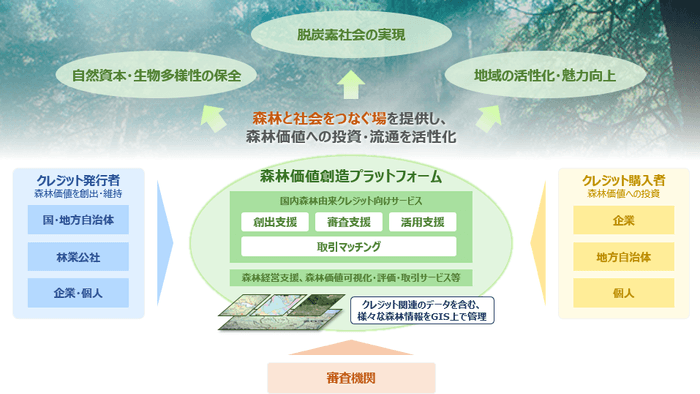 脱炭素社会の実現

自然資本・生物多様性の保全

地域の活性化・魅力向上

森林と社会をつなぐ場を提供し、
森林価値への投資・流通を活性化

クレジット発行者
森林価値を創出・維持

国・地方自治体

林業公社

企業・個人

森林価値創造プラットフォーム

国内森林由来クレジット向けサービス

創出支援

審査支援

活用支援

取引マッチング

森林経営支援、森林価値可視化・評価・取引サービス等

クレジット関連のデータを含む、
様々な森林情報をGIS上で管理

クレジット購入者
森林価値への投資

企業

地方自治体

個人

審査機関